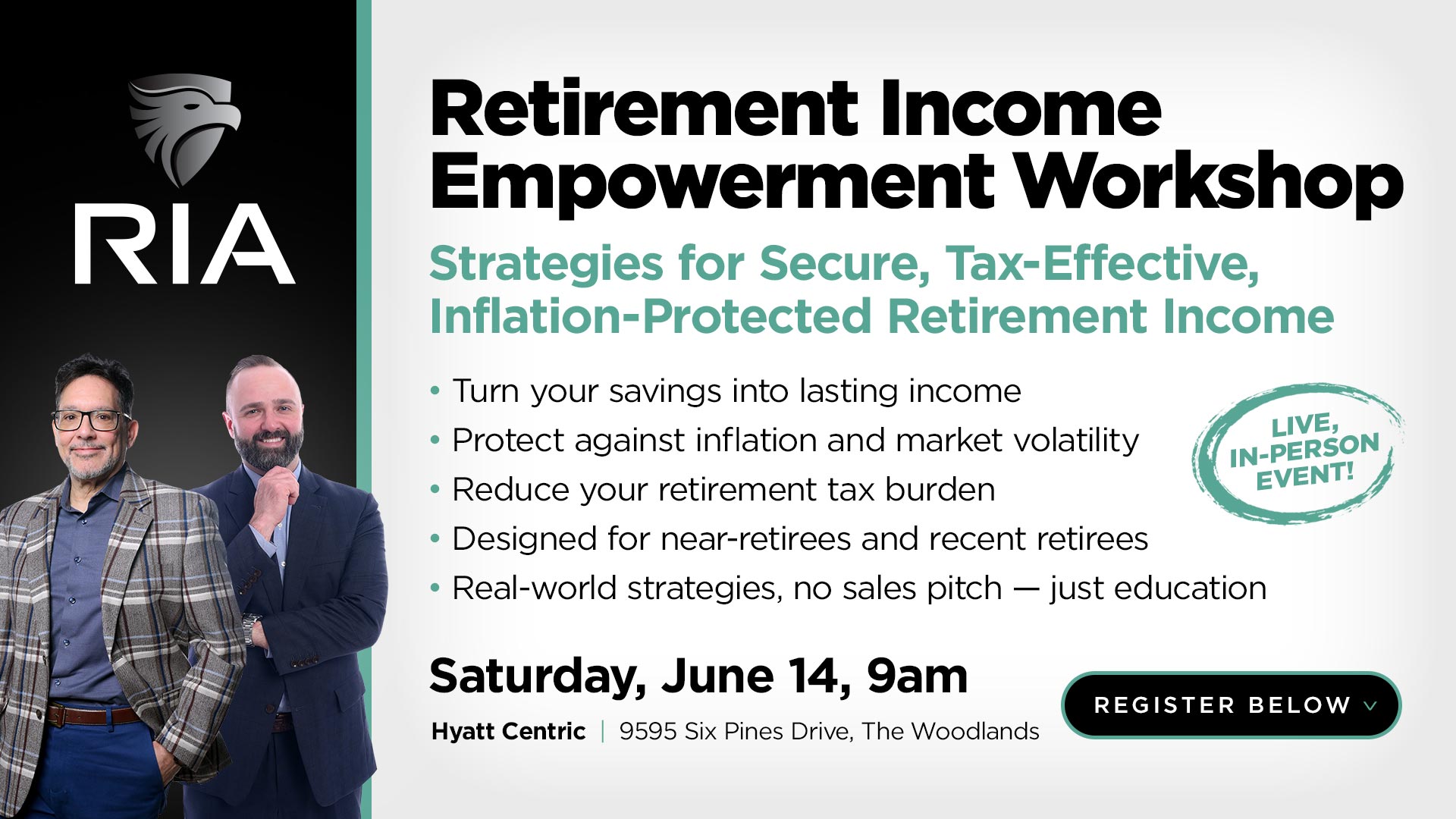 RIA

Retirement Income Empowerment Workshop

Strategies for Secure, Tax-Effective, Inflation-Protected Retirement Income

• Turn your savings into lasting income
• Protect against inflation and market volatility
• Reduce your retirement tax burden
• Designed for near-retirees and recent retirees
• Real-world strategies, no sales pitch — just education

LIVE, IN-PERSON EVENT!

Saturday, June 14, 9am

Hyatt Centric | 9595 Six Pines Drive, The Woodlands

REGISTER BELOW